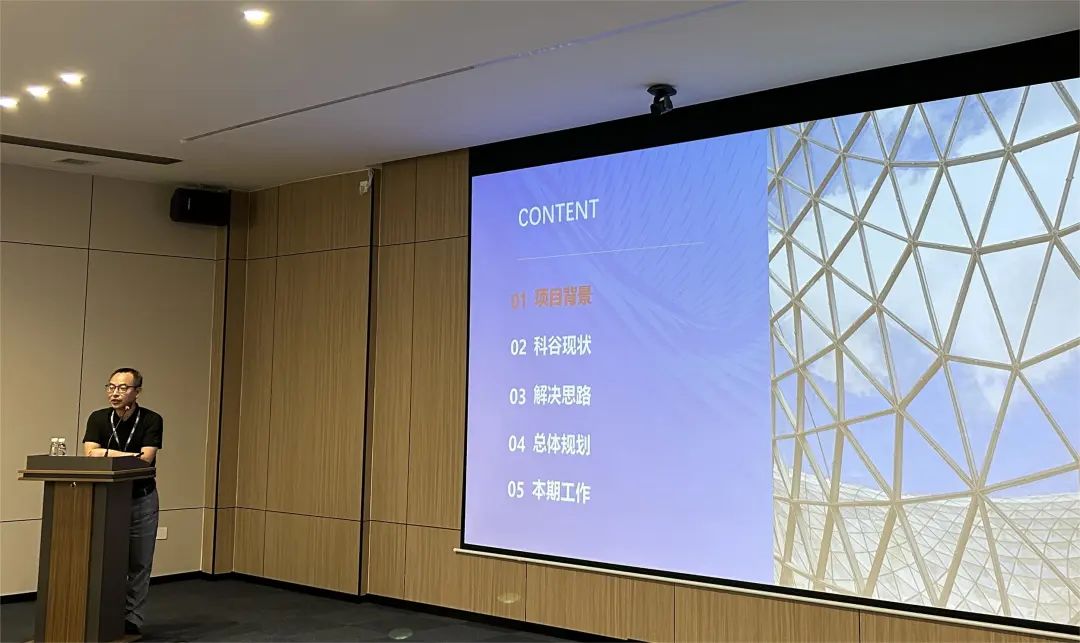 CONTENT

01 项目背景

02 科谷现状

03 解决思路

04 总体规划

05 本期工作